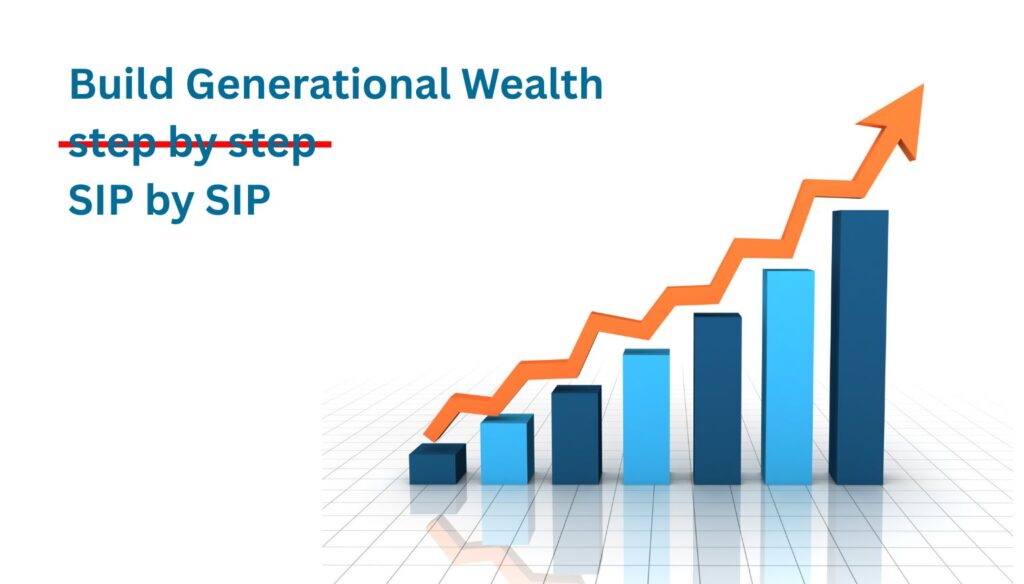 Build Generational Wealth
~~step by step~~
SIP by SIP